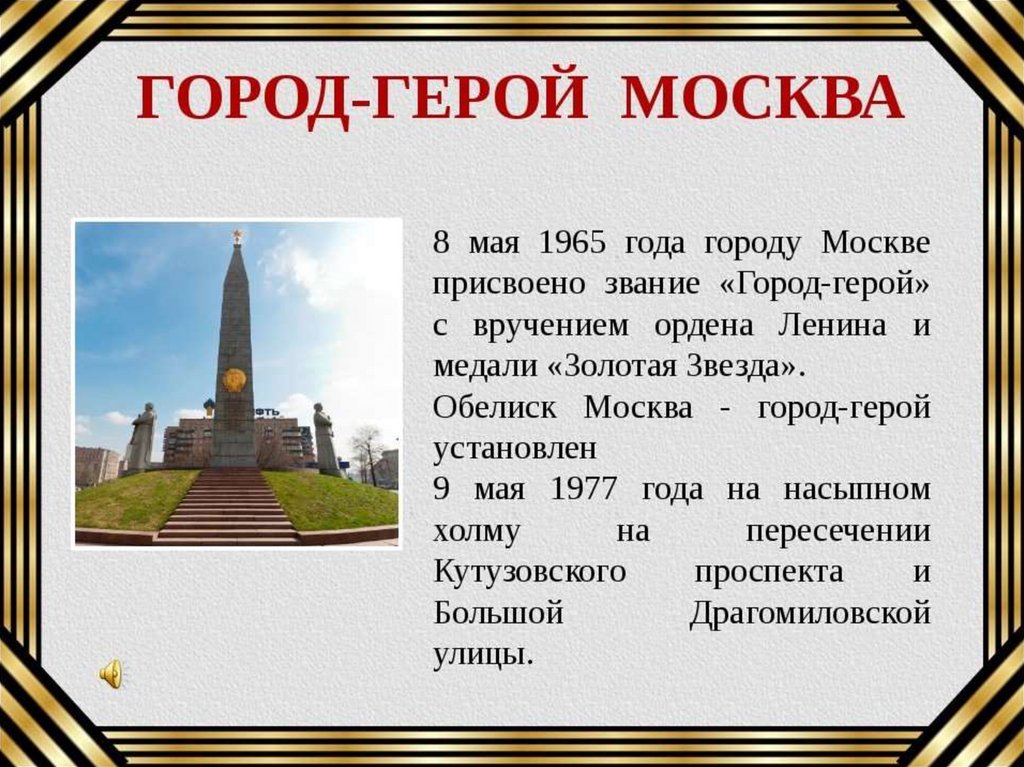 ГОРОД-ГЕРОЙ МОСКВА

8 мая 1965 года городу Москве присвоено звание «Город-герой» с вручением ордена Ленина и медали «Золотая Звезда».
Обелиск Москва - город-герой установлен
9 мая 1977 года на насыпном холму на пересечении Кутузовского проспекта и Большой Драгомиловской улицы.